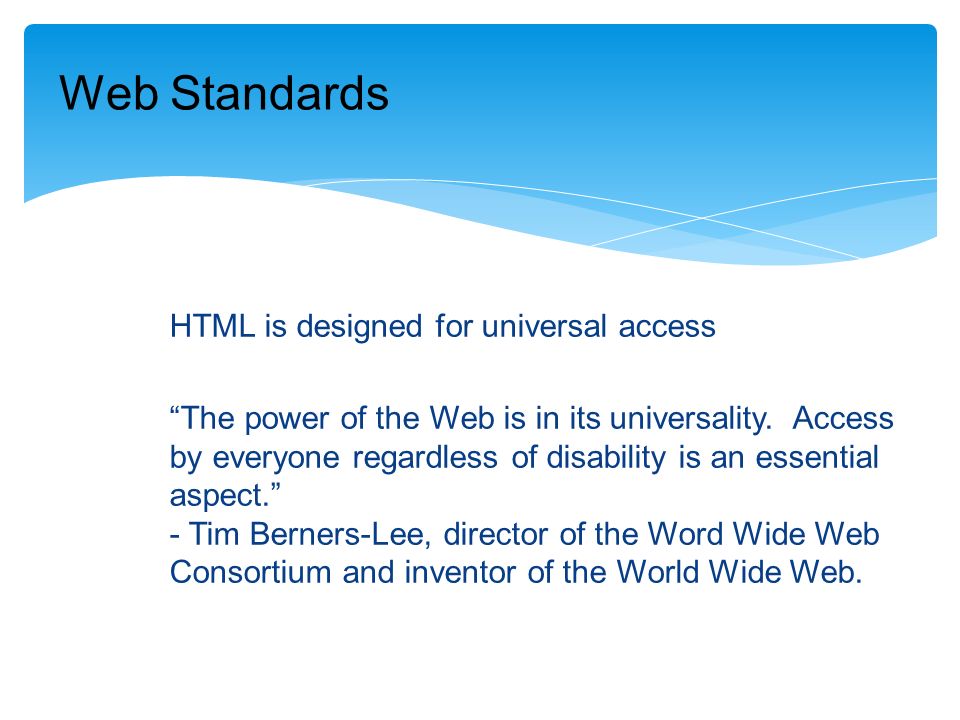 Web Standards

HTML is designed for universal access

“The power of the Web is in its universality. Access by everyone regardless of disability is an essential aspect.”
- Tim Berners-Lee, director of the Word Wide Web Consortium and inventor of the World Wide Web.